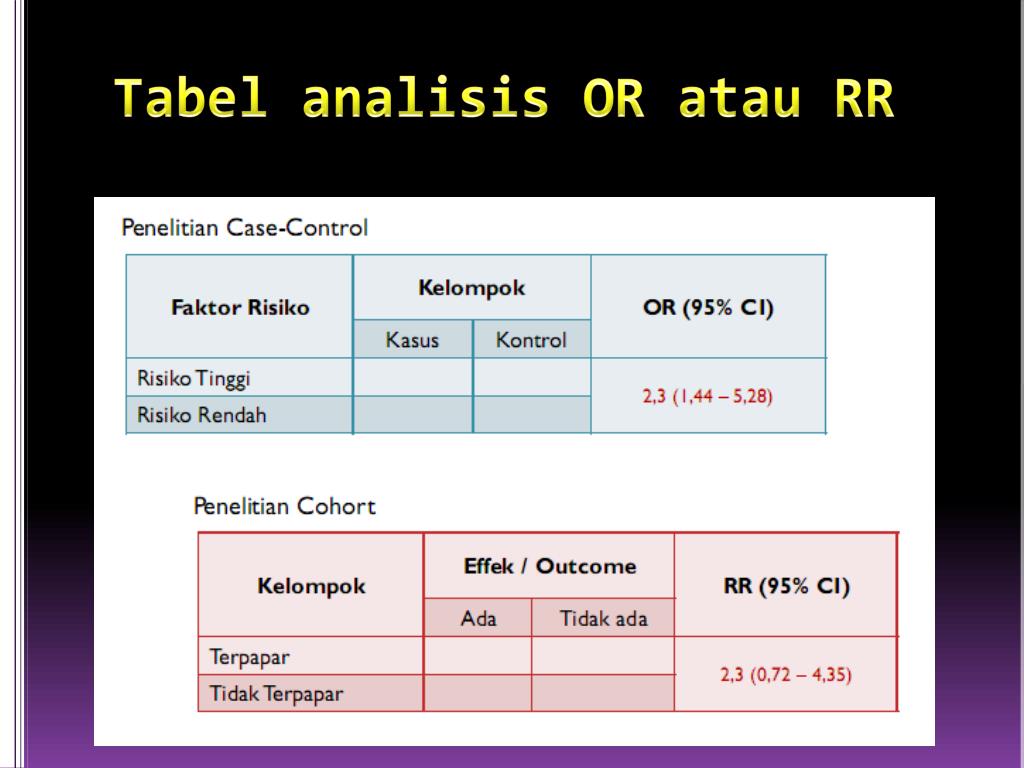 Tabel analisis OR atau RR

Penelitian Case-Control

| Faktor Risiko | Kelompok | | OR (95% CI) |
|---|---|---|---|
| | Kasus | Kontrol | |
| Risiko Tinggi | | | 2,3 (1,44 – 5,28) |
| Risiko Rendah | | | |

Penelitian Cohort

| Kelompok | Effek / Outcome | | RR (95% CI) |
|---|---|---|---|
| | Ada | Tidak ada | |
| Terpapar | | | 2,3 (0,72 – 4,35) |
| Tidak Terpapar | | | |